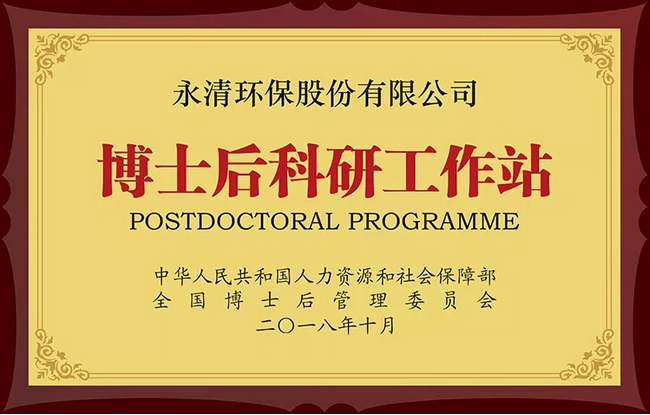 永清环保股份有限公司

博士后科研工作站

POSTDOCTORAL PROGRAMME

中华人民共和国人力资源和社会保障部
全国博士后管理委员会
二〇一八年十月